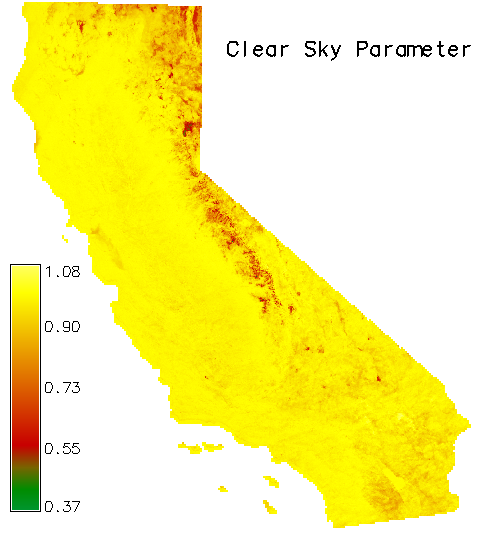 Clear Sky Parameter

1.08
0.90
0.73
0.55
0.37